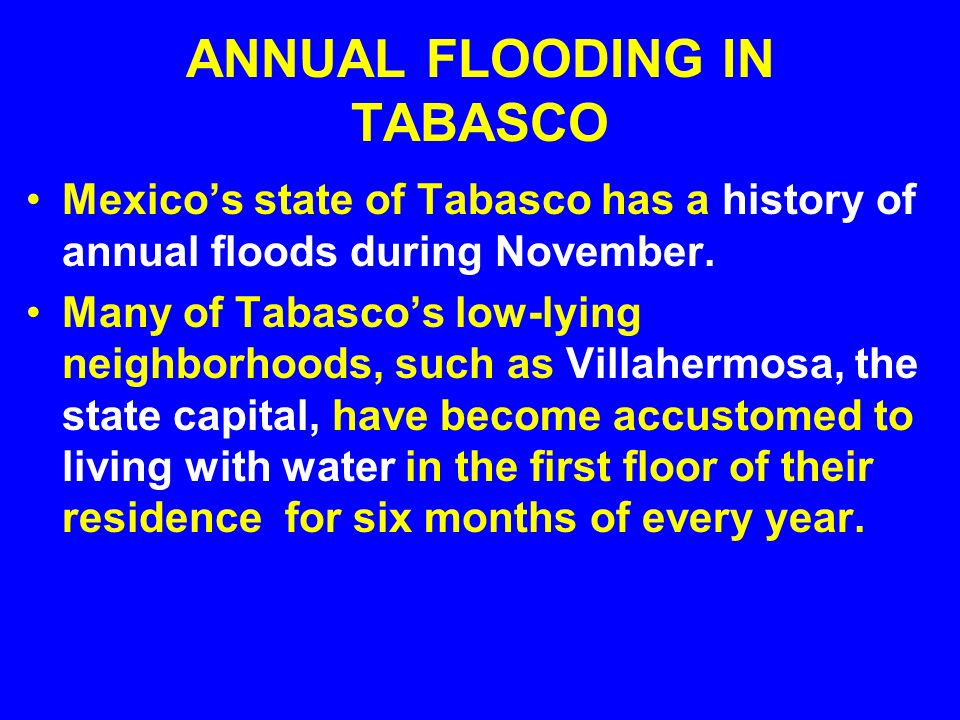 ANNUAL FLOODING IN TABASCO

• Mexico’s state of Tabasco has a history of annual floods during November.

• Many of Tabasco’s low-lying neighborhoods, such as Villahermosa, the state capital, have become accustomed to living with water in the first floor of their residence for six months of every year.